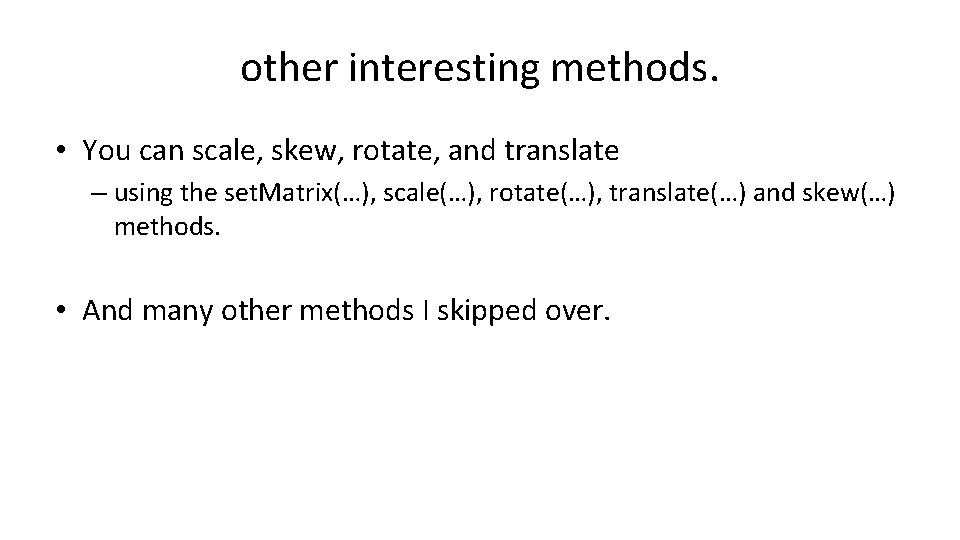 other interesting methods.

• You can scale, skew, rotate, and translate
– using the setMatrix(…), scale(…), rotate(…), translate(…) and skew(…) methods.

• And many other methods I skipped over.